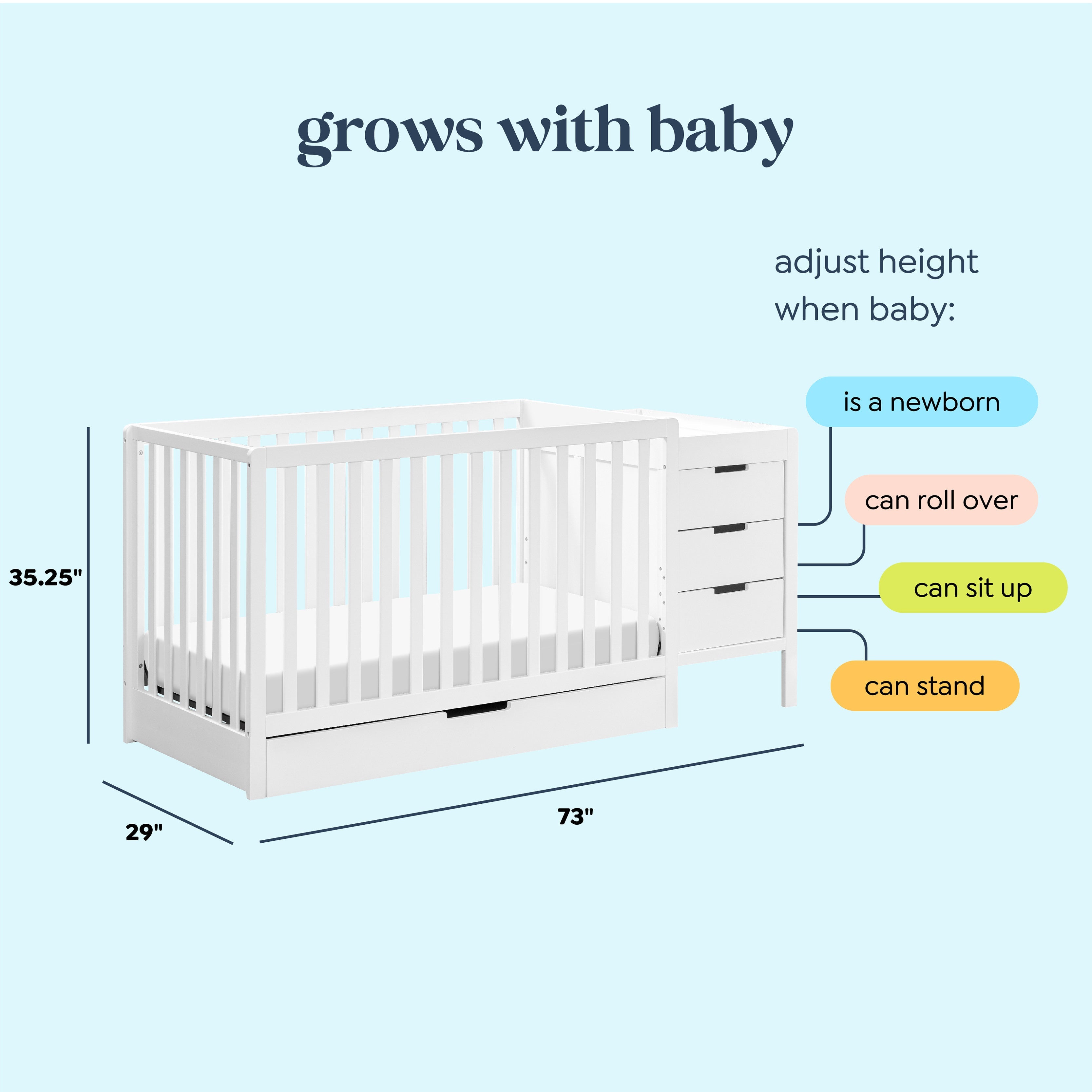 grows with baby

adjust height when baby:

is a newborn

can roll over

can sit up

can stand

35.25"

29"

73"